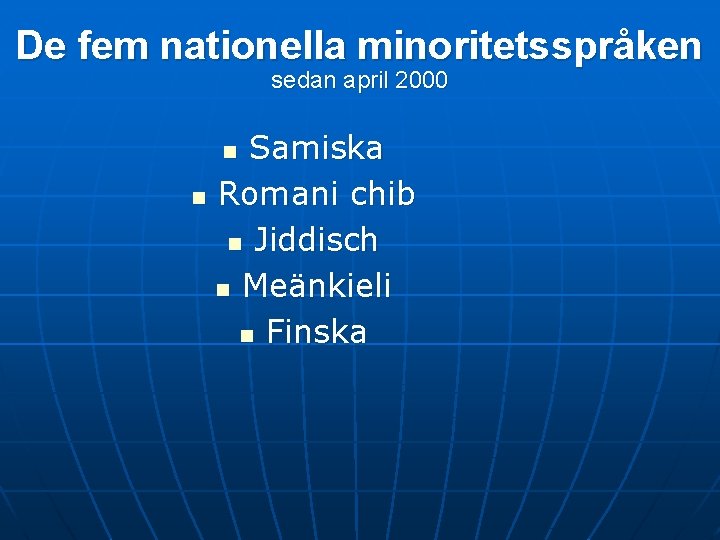 De fem nationella minoritetsspråken
sedan april 2000

- Samiska
- Romani chib
- Jiddisch
- Meänkieli
- Finska